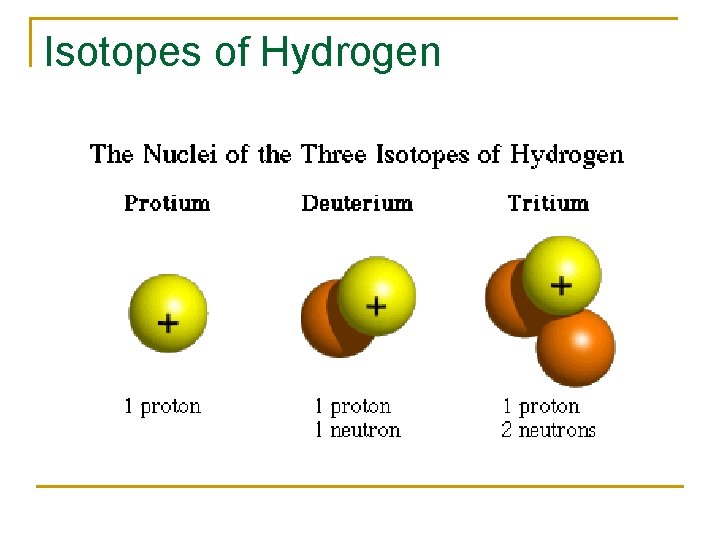 Isotopes of Hydrogen

The Nuclei of the Three Isotopes of Hydrogen

Protium

+

1 proton

Deuterium

+

1 proton
1 neutron

Tritium

+

1 proton
2 neutrons